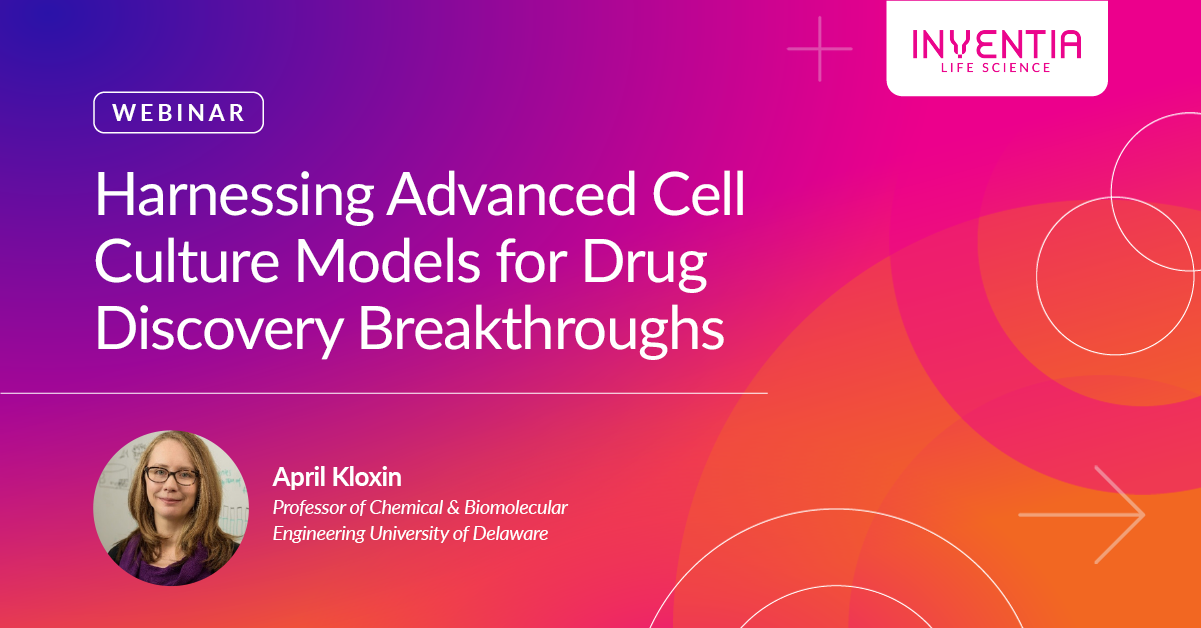 INVENTIA
LIFE SCIENCE

WEBINAR

Harnessing Advanced Cell Culture Models for Drug Discovery Breakthroughs

April Kloxin
Professor of Chemical & Biomolecular Engineering University of Delaware